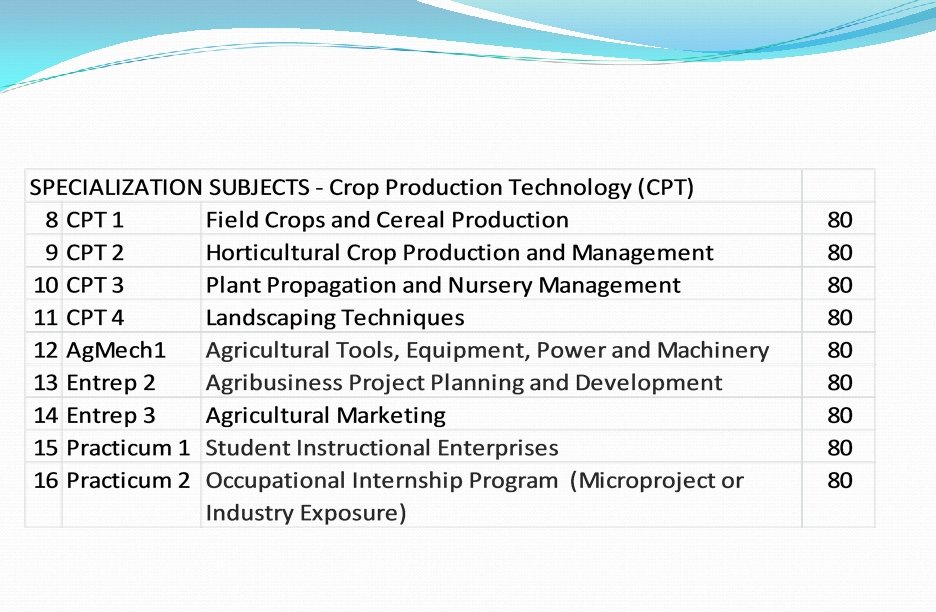 | SPECIALIZATION SUBJECTS - Crop Production Technology (CPT) | | | |
|---|---|---|---|
| 8 | CPT 1 | Field Crops and Cereal Production | 80 |
| 9 | CPT 2 | Horticultural Crop Production and Management | 80 |
| 10 | CPT 3 | Plant Propagation and Nursery Management | 80 |
| 11 | CPT 4 | Landscaping Techniques | 80 |
| 12 | AgMech1 | Agricultural Tools, Equipment, Power and Machinery | 80 |
| 13 | Entrep 2 | Agribusiness Project Planning and Development | 80 |
| 14 | Entrep 3 | Agricultural Marketing | 80 |
| 15 | Practicum 1 | Student Instructional Enterprises | 80 |
| 16 | Practicum 2 | Occupational Internship Program (Microproject or Industry Exposure) | 80 |